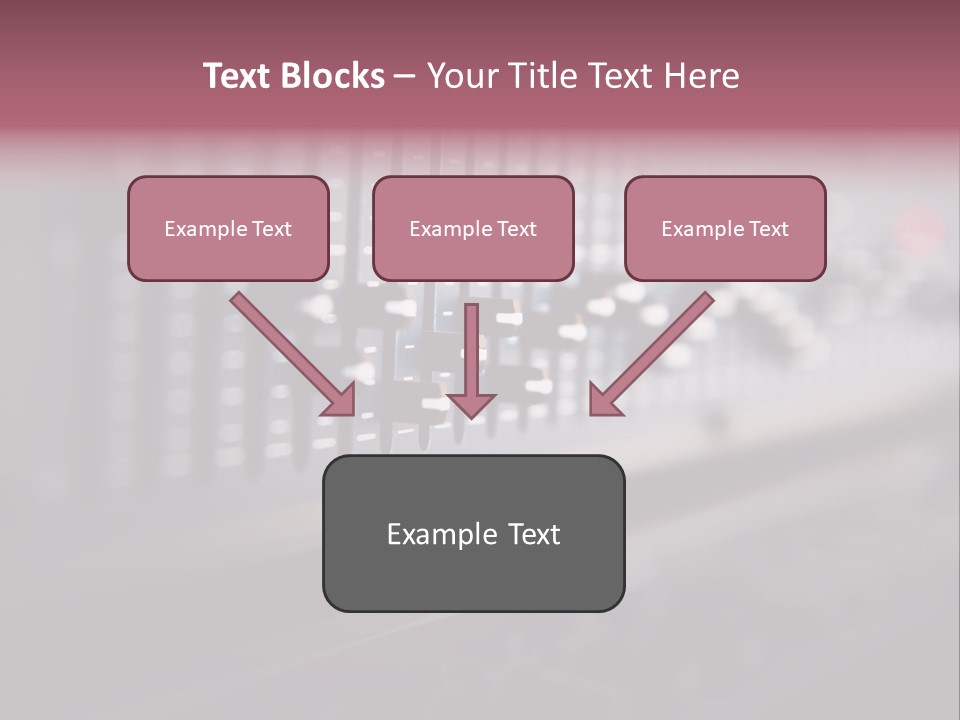 Text Blocks – Your Title Text Here

Example Text

Example Text

Example Text

Example Text